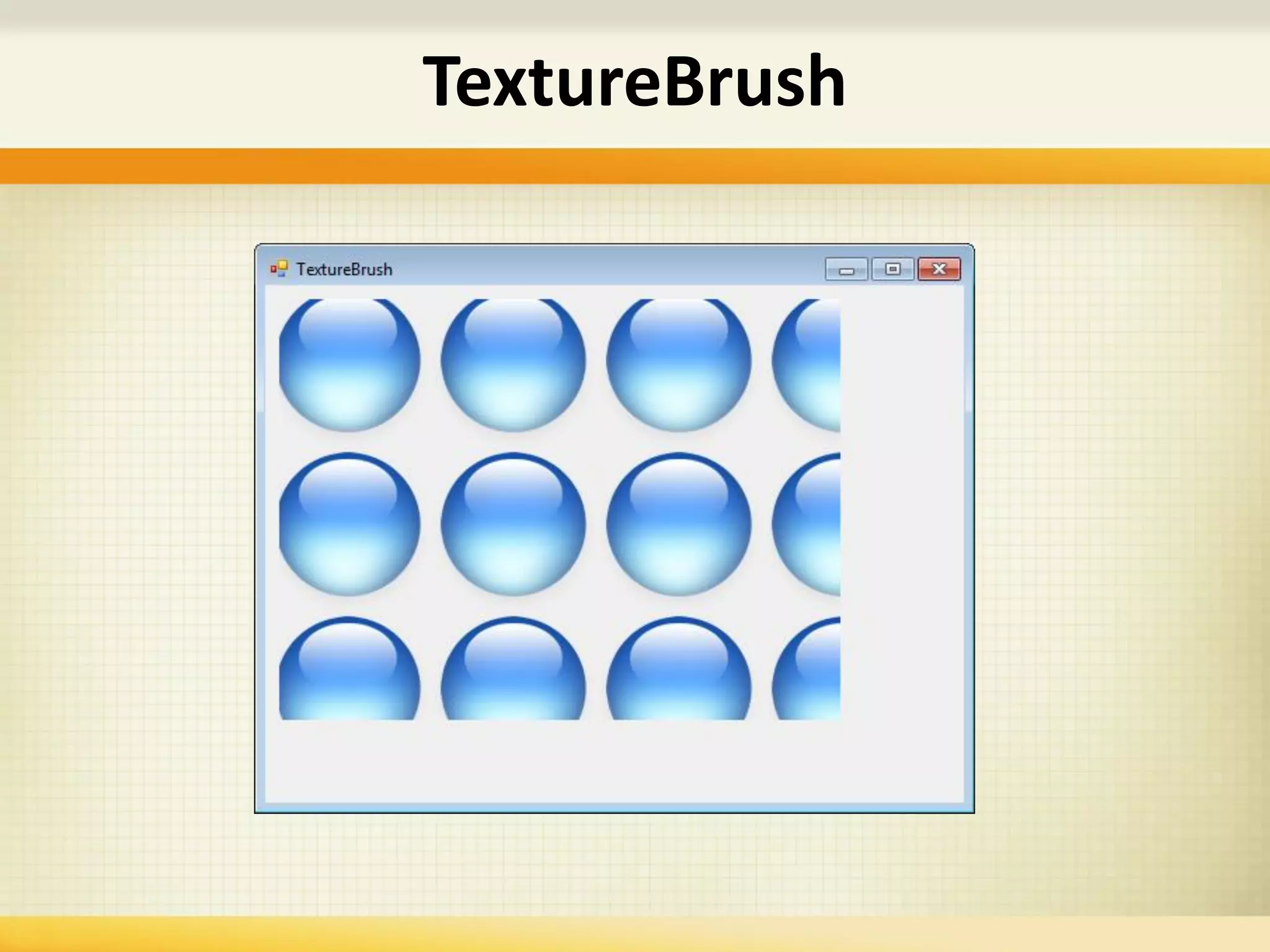 TextureBrush

TextureBrush